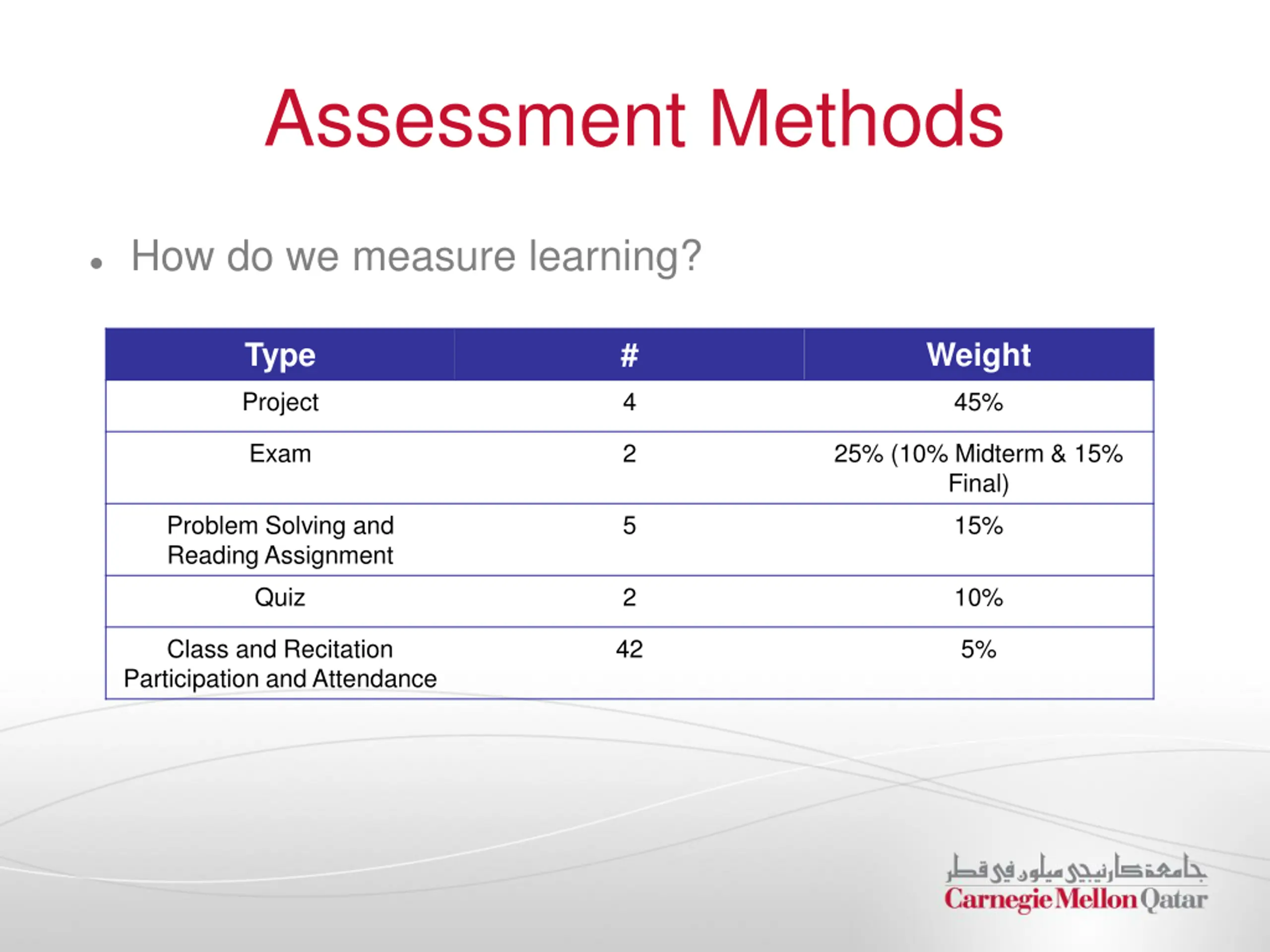 Assessment Methods

• How do we measure learning?

| Type | # | Weight |
|---|---|---|
| Project | 4 | 45% |
| Exam | 2 | 25% (10% Midterm & 15% Final) |
| Problem Solving and Reading Assignment | 5 | 15% |
| Quiz | 2 | 10% |
| Class and Recitation Participation and Attendance | 42 | 5% |

جامعة كارنيجي ميلون في قطر
Carnegie Mellon Qatar